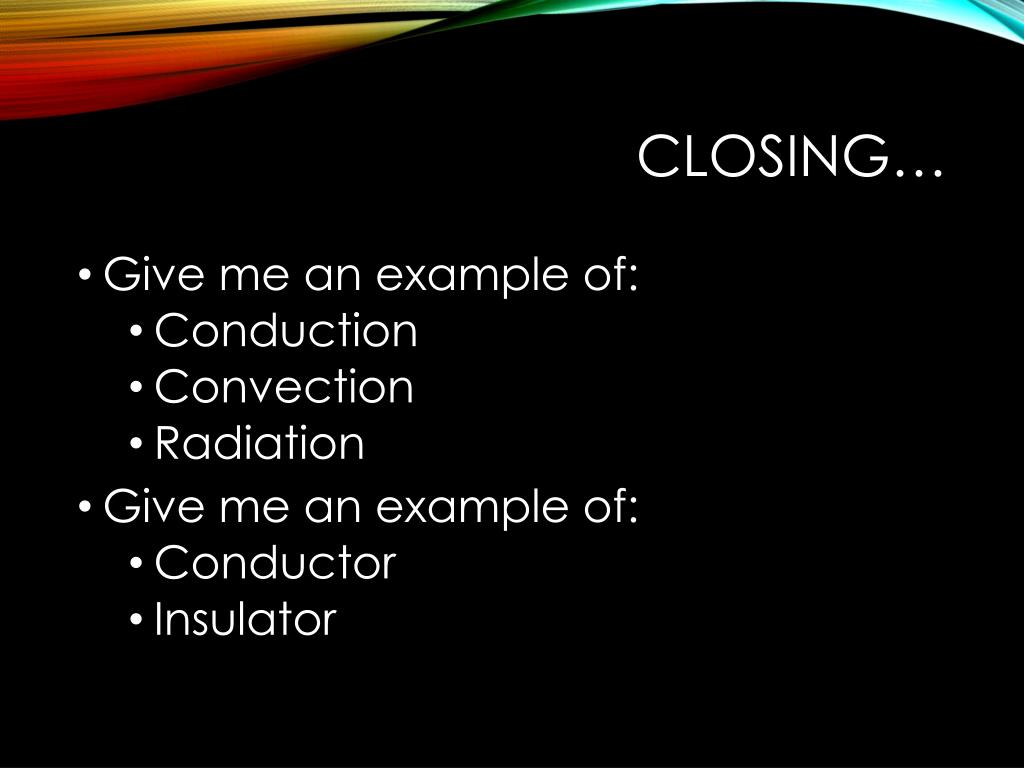 CLOSING…

• Give me an example of:
  • Conduction
  • Convection
  • Radiation
• Give me an example of:
  • Conductor
  • Insulator